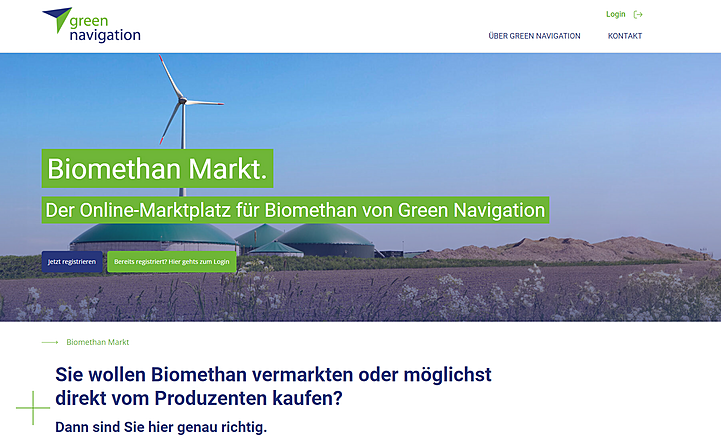 green navigation

Login

ÜBER GREEN NAVIGATION

KONTAKT

Biomethan Markt.

Der Online-Marktplatz für Biomethan von Green Navigation

Jetzt registrieren

Bereits registriert? Hier gehts zum Login

Biomethan Markt

Sie wollen Biomethan vermarkten oder möglichst direkt vom Produzenten kaufen?

Dann sind Sie hier genau richtig.